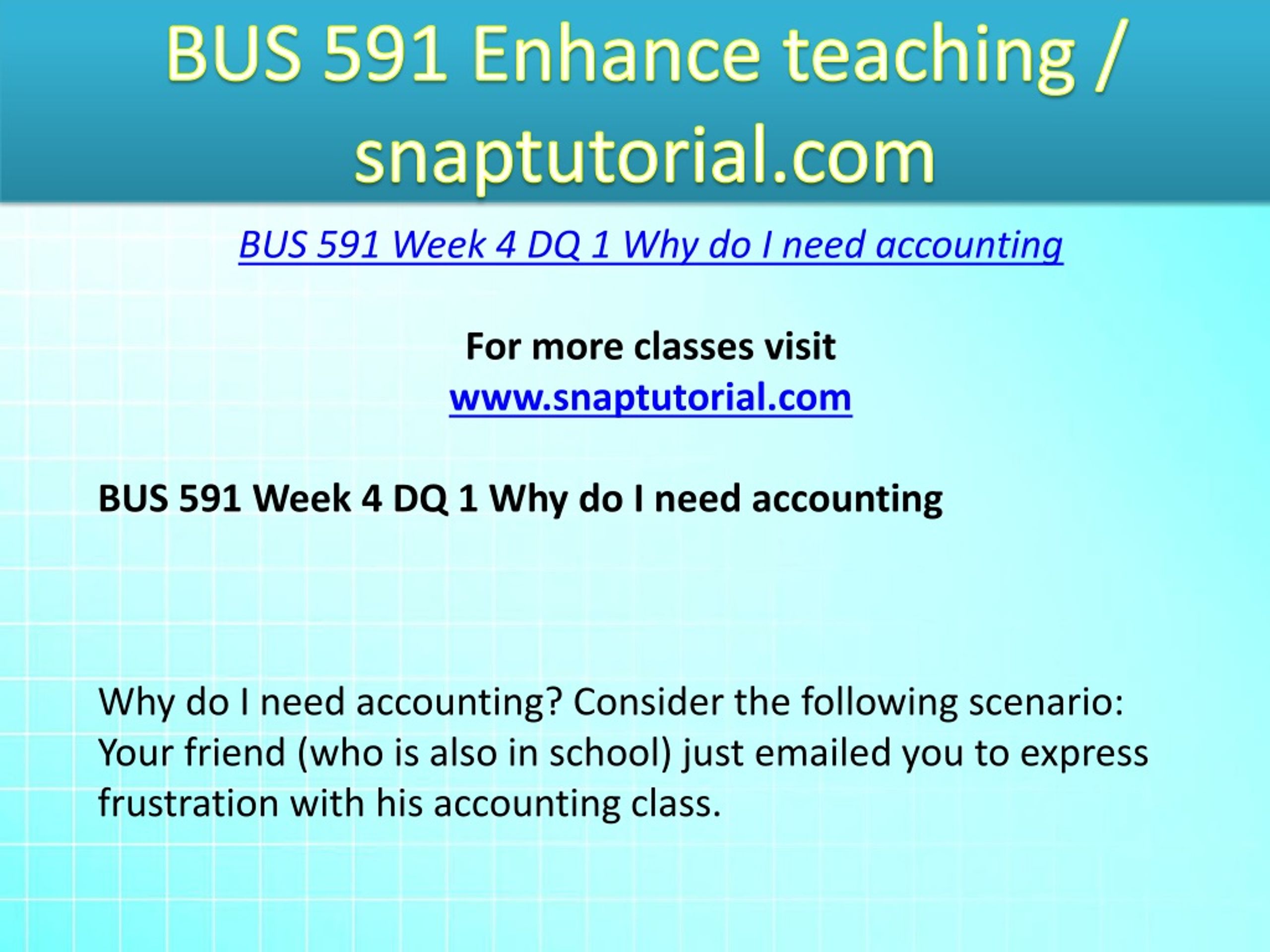 BUS 591 Enhance teaching / snaptutorial.com

BUS 591 Week 4 DQ 1 Why do I need accounting

For more classes visit
www.snaptutorial.com

BUS 591 Week 4 DQ 1 Why do I need accounting

Why do I need accounting? Consider the following scenario: Your friend (who is also in school) just emailed you to express frustration with his accounting class.